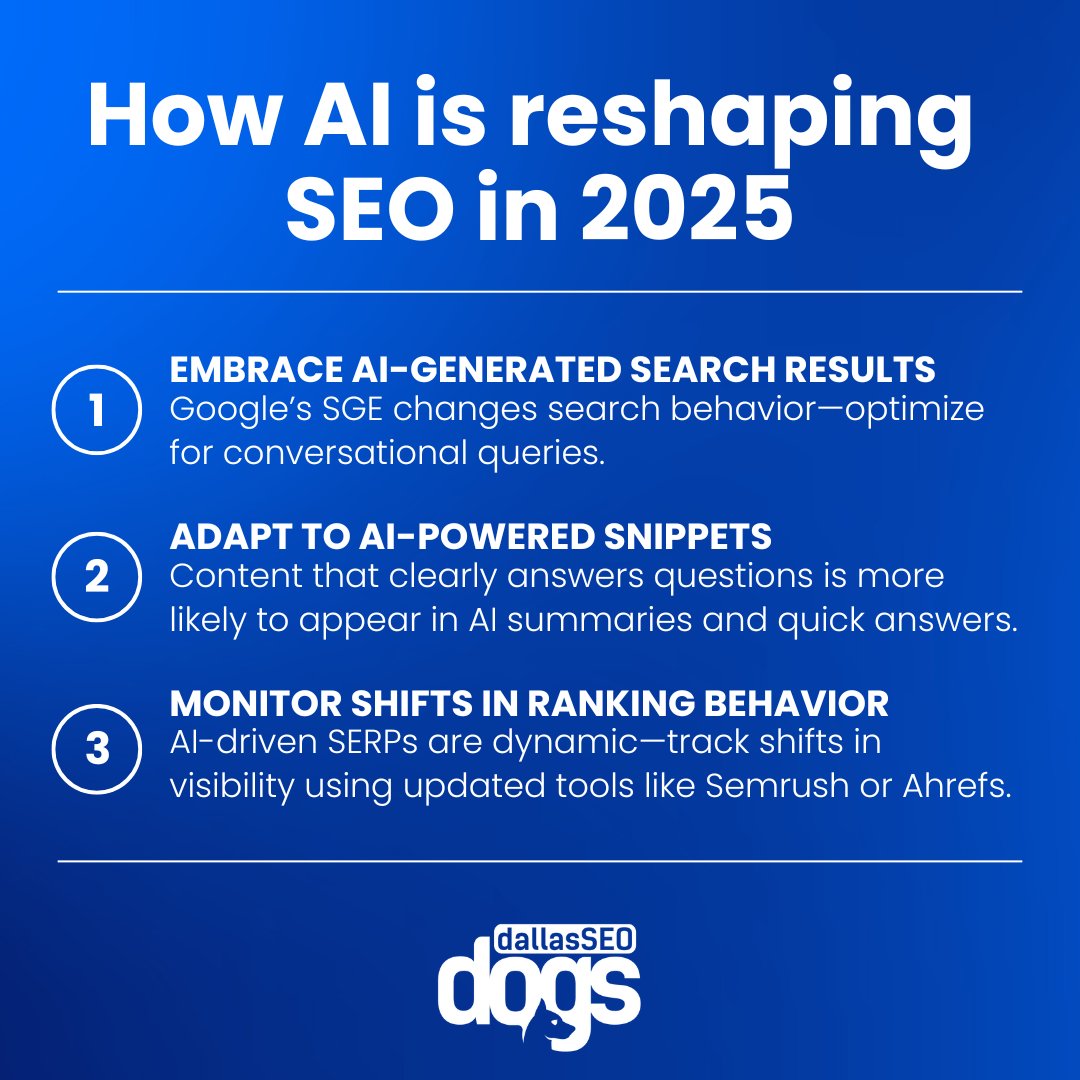 How AI is reshaping SEO in 2025

1
EMBRACE AI-GENERATED SEARCH RESULTS
Google's SGE changes search behavior—optimize for conversational queries.

2
ADAPT TO AI-POWERED SNIPPETS
Content that clearly answers questions is more likely to appear in AI summaries and quick answers.

3
MONITOR SHIFTS IN RANKING BEHAVIOR
AI-driven SERPs are dynamic—track shifts in visibility using updated tools like Semrush or Ahrefs.

dallasSEO
dogs